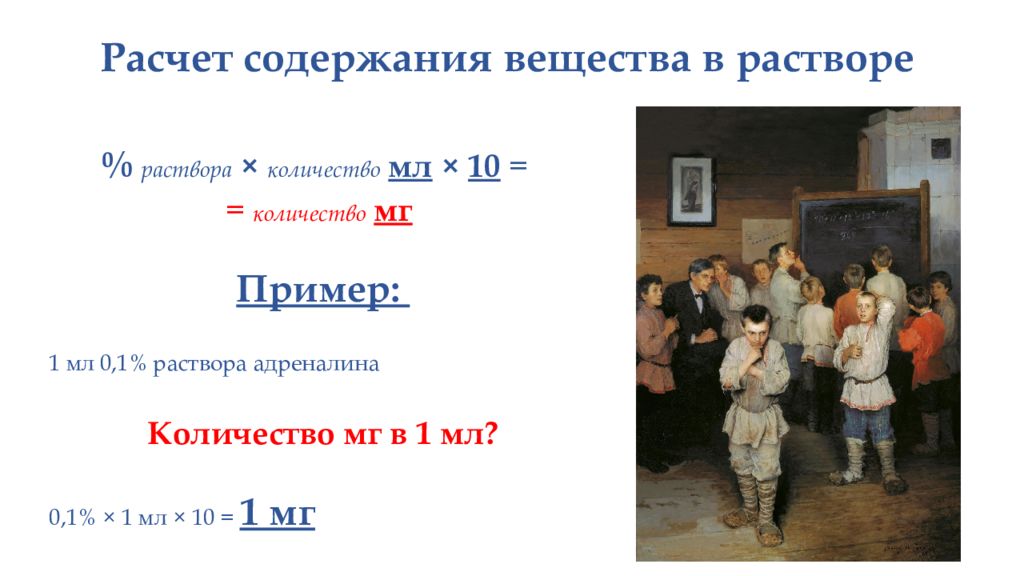 Расчет содержания вещества в растворе

% раствора × количество мл × 10 =
= количество мг

Пример:

1 мл 0,1% раствора адреналина

Количество мг в 1 мл?

0,1% × 1 мл × 10 = 1 мг